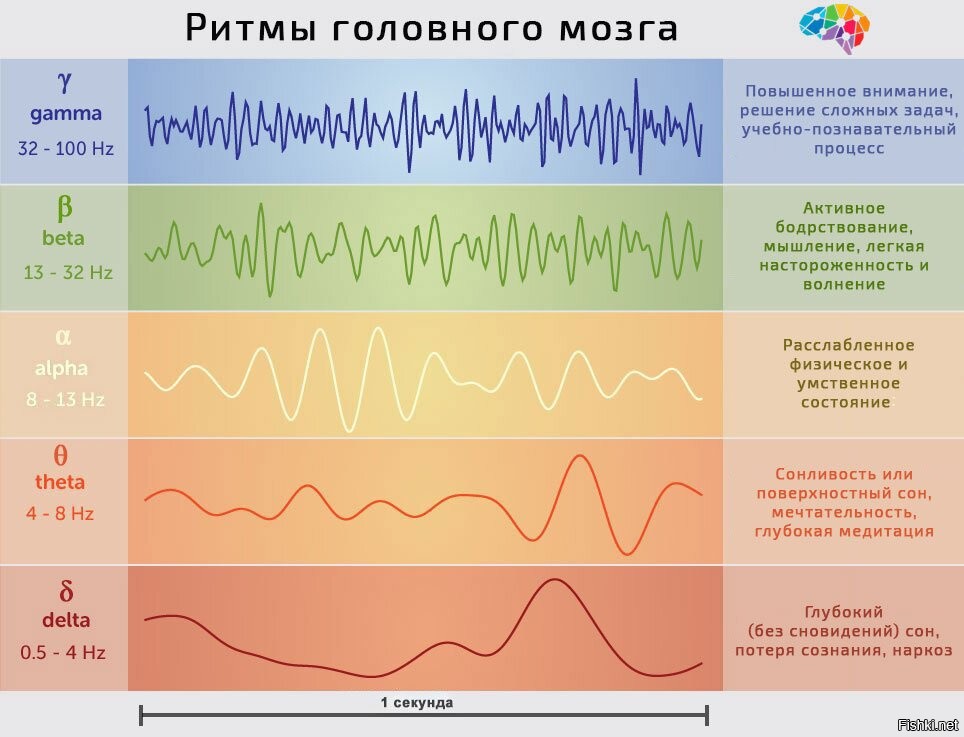 Ритмы головного мозга

γ
gamma
32 - 100 Hz

Повышенное внимание, решение сложных задач, учебно-познавательный процесс

β
beta
13 - 32 Hz

Активное бодрствование, мышление, легкая настороженность и волнение

α
alpha
8 - 13 Hz

Расслабленное физическое и умственное состояние

θ
theta
4 - 8 Hz

Сонливость или поверхностный сон, мечтательность, глубокая медитация

δ
delta
0.5 - 4 Hz

Глубокий (без сновидений) сон, потеря сознания, наркоз

1 секунда

Fishki.net